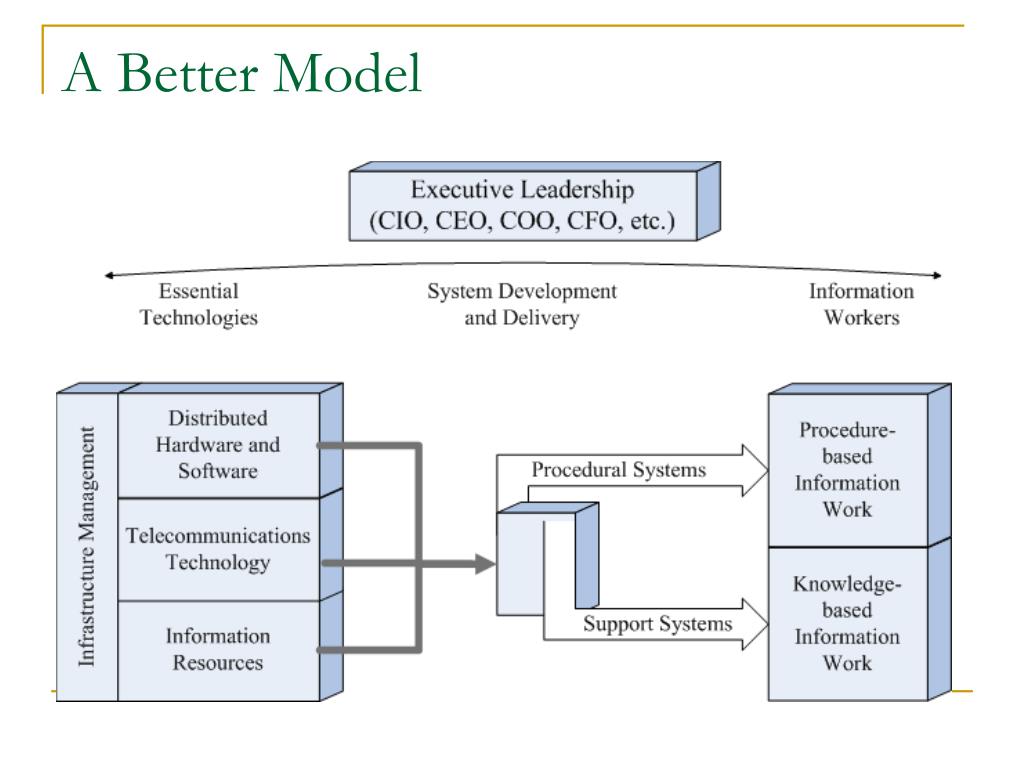 A Better Model

Executive Leadership
(CIO, CEO, COO, CFO, etc.)

Essential Technologies

System Development and Delivery

Information Workers

Infrastructure Management

Distributed Hardware and Software

Telecommunications Technology

Information Resources

Procedural Systems

Support Systems

Procedure-based Information Work

Knowledge-based Information Work